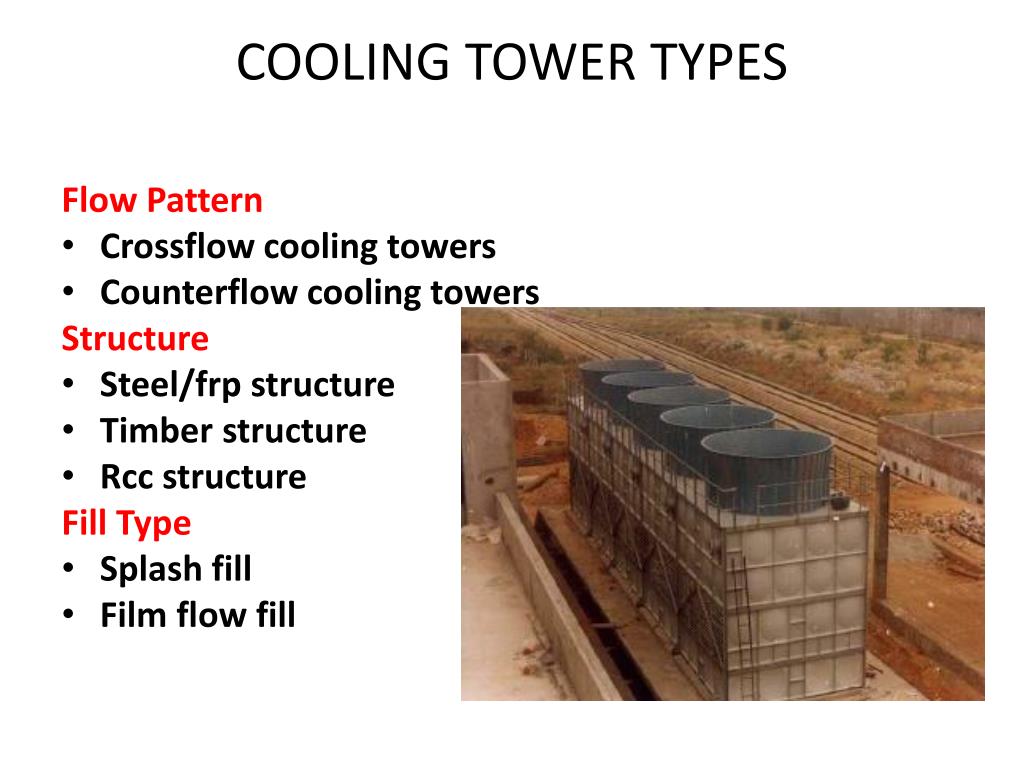 COOLING TOWER TYPES

Flow Pattern
• Crossflow cooling towers
• Counterflow cooling towers

Structure
• Steel/frp structure
• Timber structure
• Rcc structure

Fill Type
• Splash fill
• Film flow fill